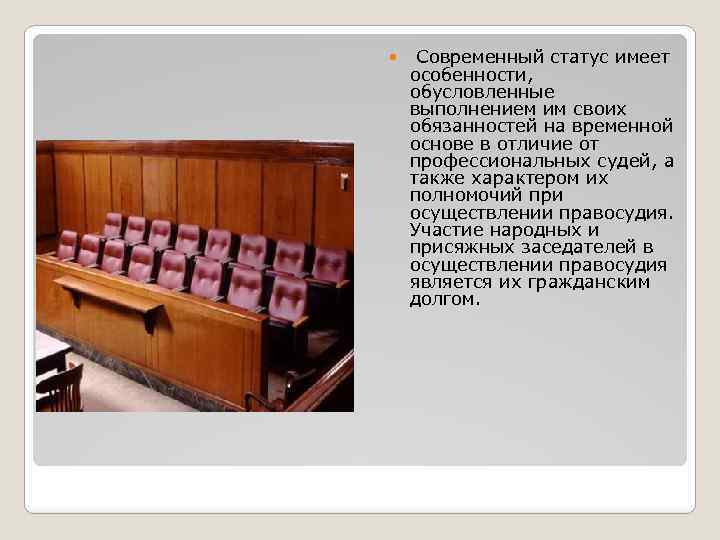 Современный статус имеет особенности, обусловленные выполнением им своих обязанностей на временной основе в отличие от профессиональных судей, а также характером их полномочий при осуществлении правосудия. Участие народных и присяжных заседателей в осуществлении правосудия является их гражданским долгом.